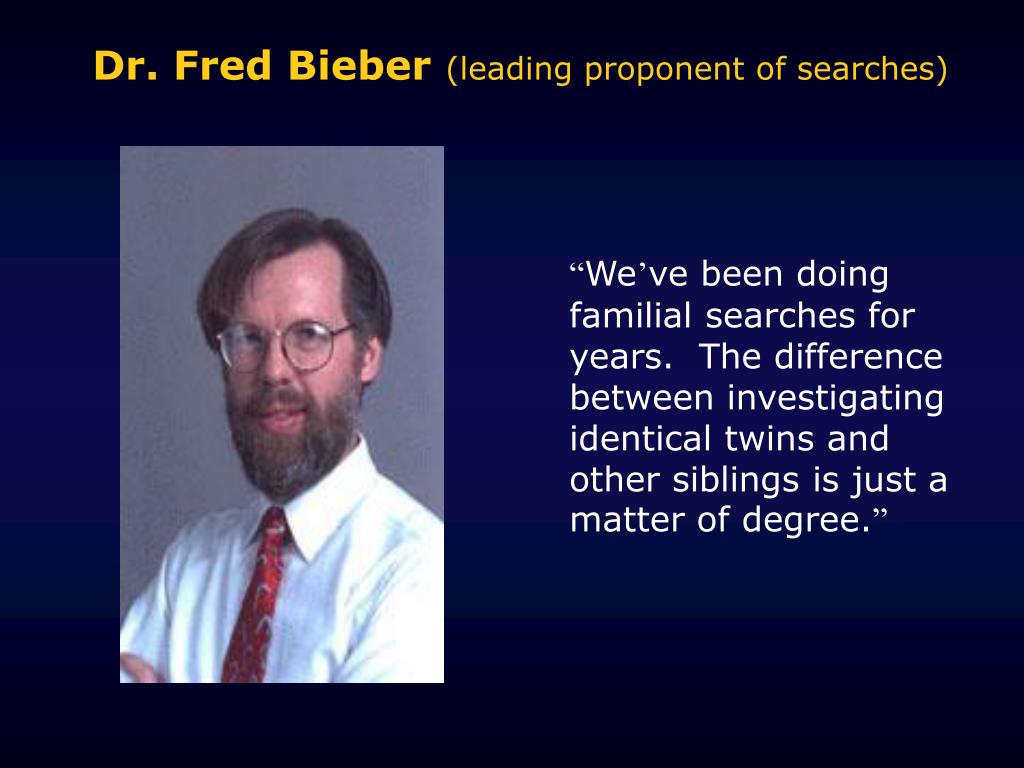 Dr. Fred Bieber (leading proponent of searches)

“We’ve been doing familial searches for years.  The difference between investigating identical twins and other siblings is just a matter of degree.”